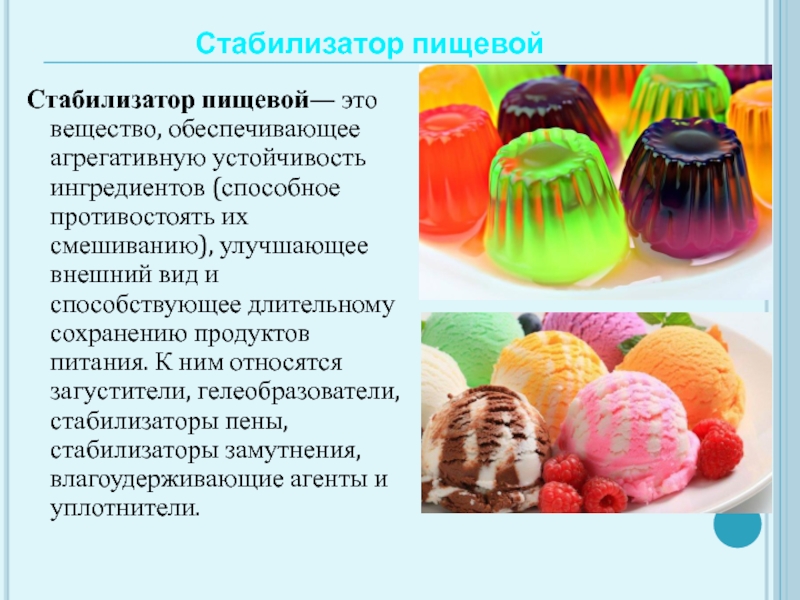 Стабилизатор пищевой

Стабилизатор пищевой— это вещество, обеспечивающее агрегативную устойчивость ингредиентов (способное противостоять их смешиванию), улучшающее внешний вид и способствующее длительному сохранению продуктов питания. К ним относятся загустители, гелеобразователи, стабилизаторы пены, стабилизаторы замутнения, влагоудерживающие агенты и уплотнители.